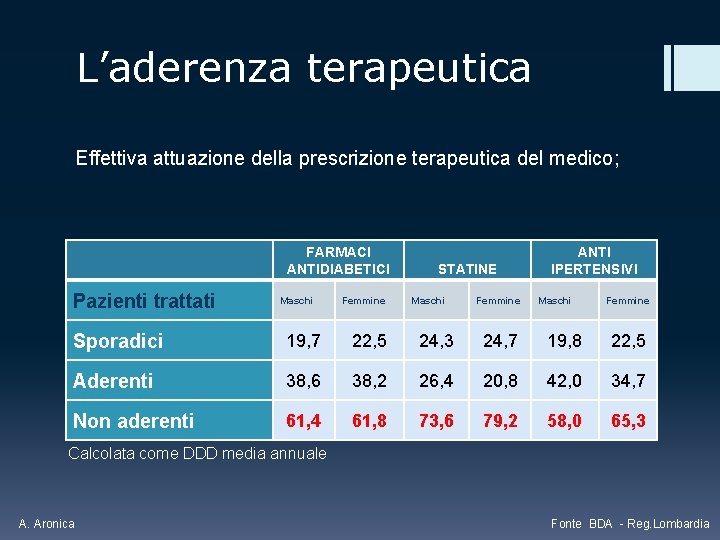 L’aderenza terapeutica

Effettiva attuazione della prescrizione terapeutica del medico;

| | FARMACI ANTIDIABETICI | | STATINE | | ANTI IPERTENSIVI | |
|---|---|---|---|---|---|---|
| Pazienti trattati | Maschi | Femmine | Maschi | Femmine | Maschi | Femmine |
| Sporadici | 19,7 | 22,5 | 24,3 | 24,7 | 19,8 | 22,5 |
| Aderenti | 38,6 | 38,2 | 26,4 | 20,8 | 42,0 | 34,7 |
| Non aderenti | 61,4 | 61,8 | 73,6 | 79,2 | 58,0 | 65,3 |

Calcolata come DDD media annuale

A. Aronica

Fonte BDA - Reg.Lombardia